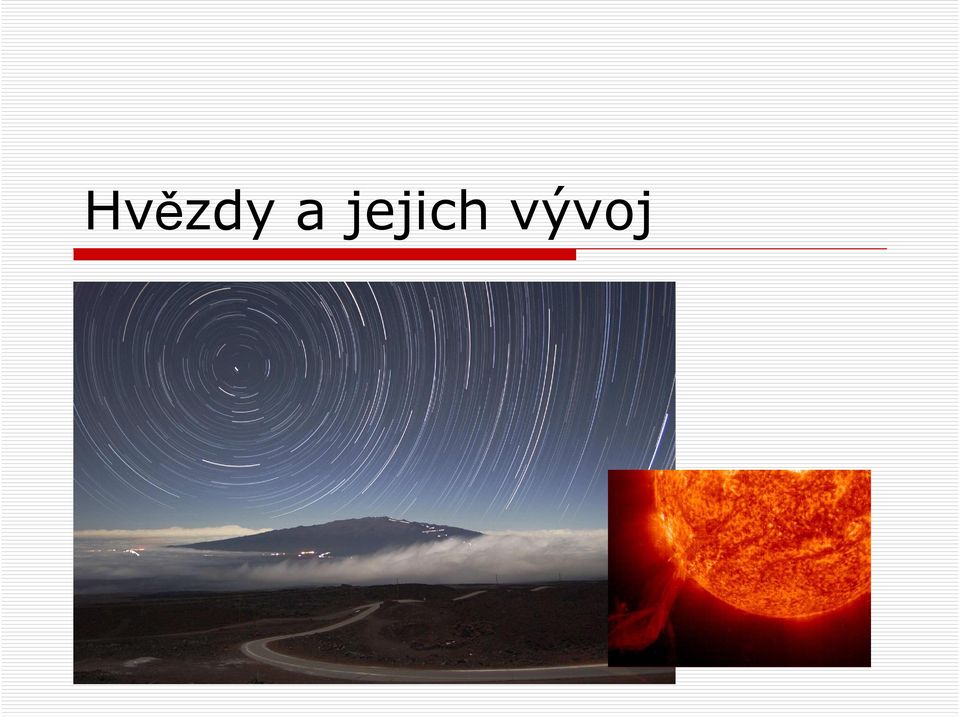 Hvězdy a jejich vývoj